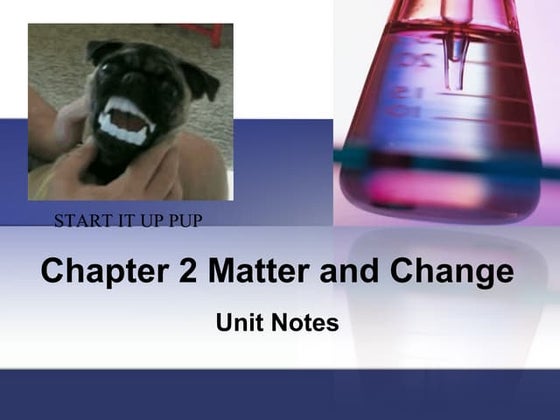 START IT UP PUP

Chapter 2 Matter and Change

Unit Notes